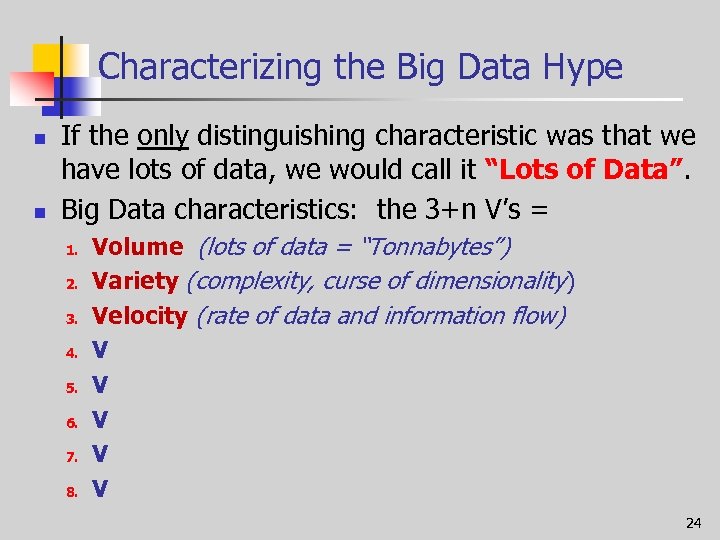 Characterizing the Big Data Hype

- If the only distinguishing characteristic was that we have lots of data, we would call it "Lots of Data".
- Big Data characteristics: the 3+n V's =

1. Volume (lots of data = "Tonnabytes")
2. Variety (complexity, curse of dimensionality)
3. Velocity (rate of data and information flow)
4. V
5. V
6. V
7. V
8. V

24